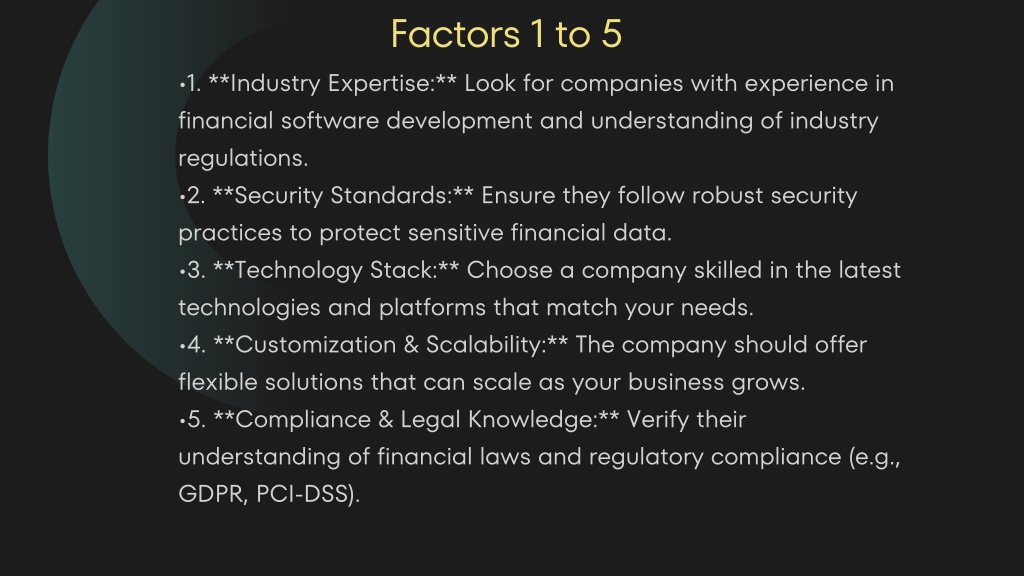 Factors 1 to 5

•1. \*\*Industry Expertise:\*\* Look for companies with experience in financial software development and understanding of industry regulations.
•2. \*\*Security Standards:\*\* Ensure they follow robust security practices to protect sensitive financial data.
•3. \*\*Technology Stack:\*\* Choose a company skilled in the latest technologies and platforms that match your needs.
•4. \*\*Customization & Scalability:\*\* The company should offer flexible solutions that can scale as your business grows.
•5. \*\*Compliance & Legal Knowledge:\*\* Verify their understanding of financial laws and regulatory compliance (e.g., GDPR, PCI-DSS).